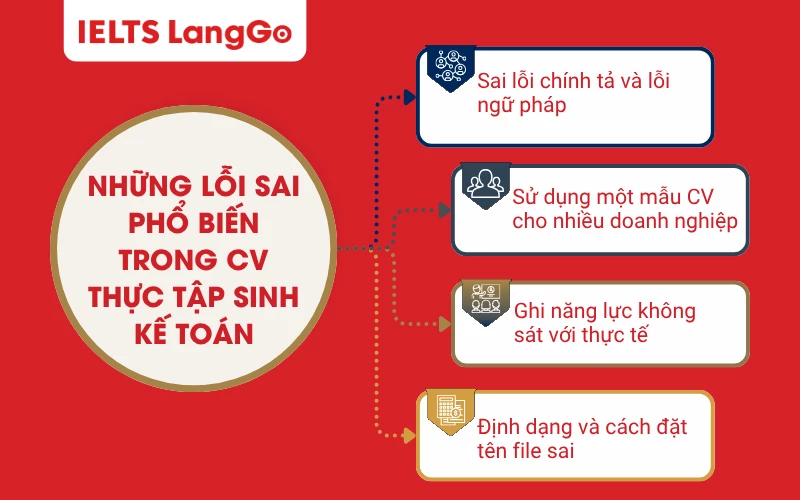 IELTS LangGo

NHỮNG LỖI SAI PHỔ BIẾN TRONG CV THỰC TẬP SINH KẾ TOÁN

Sai lỗi chính tả và lỗi ngữ pháp

Sử dụng một mẫu CV cho nhiều doanh nghiệp

Ghi năng lực không sát với thực tế

Định dạng và cách đặt tên file sai